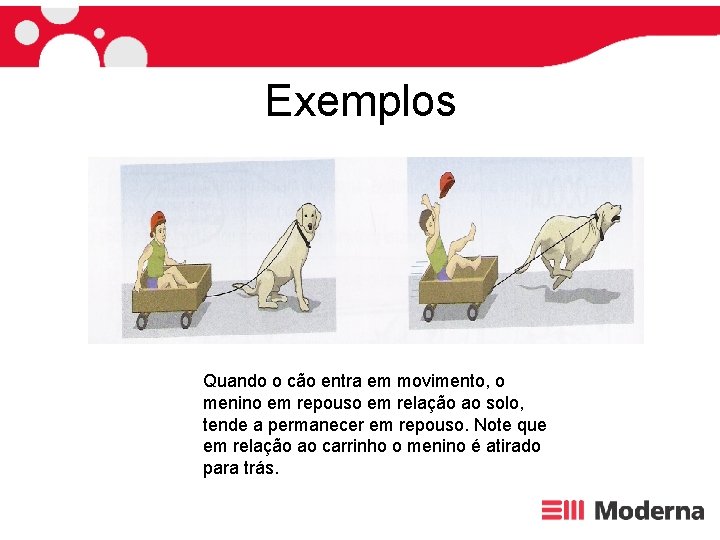 Exemplos

Quando o cão entra em movimento, o menino em repouso em relação ao solo, tende a permanecer em repouso. Note que em relação ao carrinho o menino é atirado para trás.

Moderna